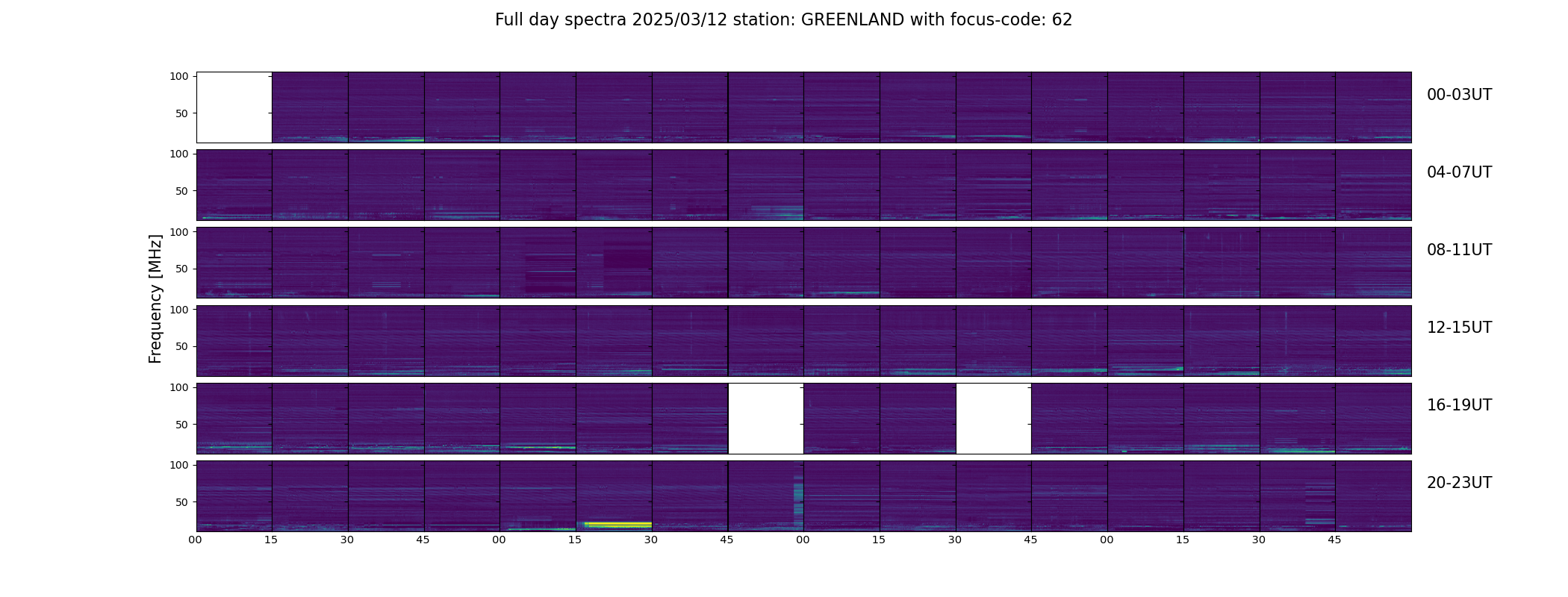 Full day spectra 2025/03/12 station: GREENLAND with focus-code: 62

Frequency [MHz]

100
50
00-03UT

100
50
04-07UT

100
50
08-11UT

100
50
12-15UT

100
50
16-19UT

100
50
20-23UT

00 15 30 45 00 15 30 45 00 15 30 45 00 15 30 45